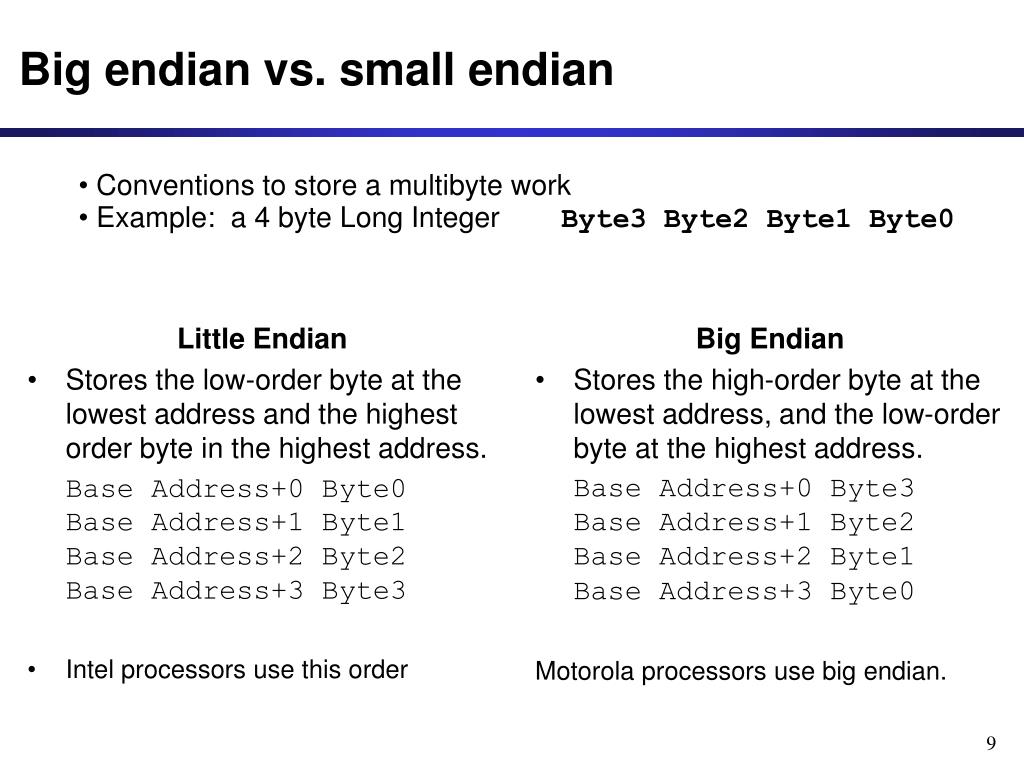 Big endian vs. small endian

• Conventions to store a multibyte work
• Example: a 4 byte Long Integer Byte3 Byte2 Byte1 Byte0

Little Endian

• Stores the low-order byte at the lowest address and the highest order byte in the highest address.

Base Address+0 Byte0
Base Address+1 Byte1
Base Address+2 Byte2
Base Address+3 Byte3

• Intel processors use this order

Big Endian

• Stores the high-order byte at the lowest address, and the low-order byte at the highest address.

Base Address+0 Byte3
Base Address+1 Byte2
Base Address+2 Byte1
Base Address+3 Byte0

Motorola processors use big endian.

9